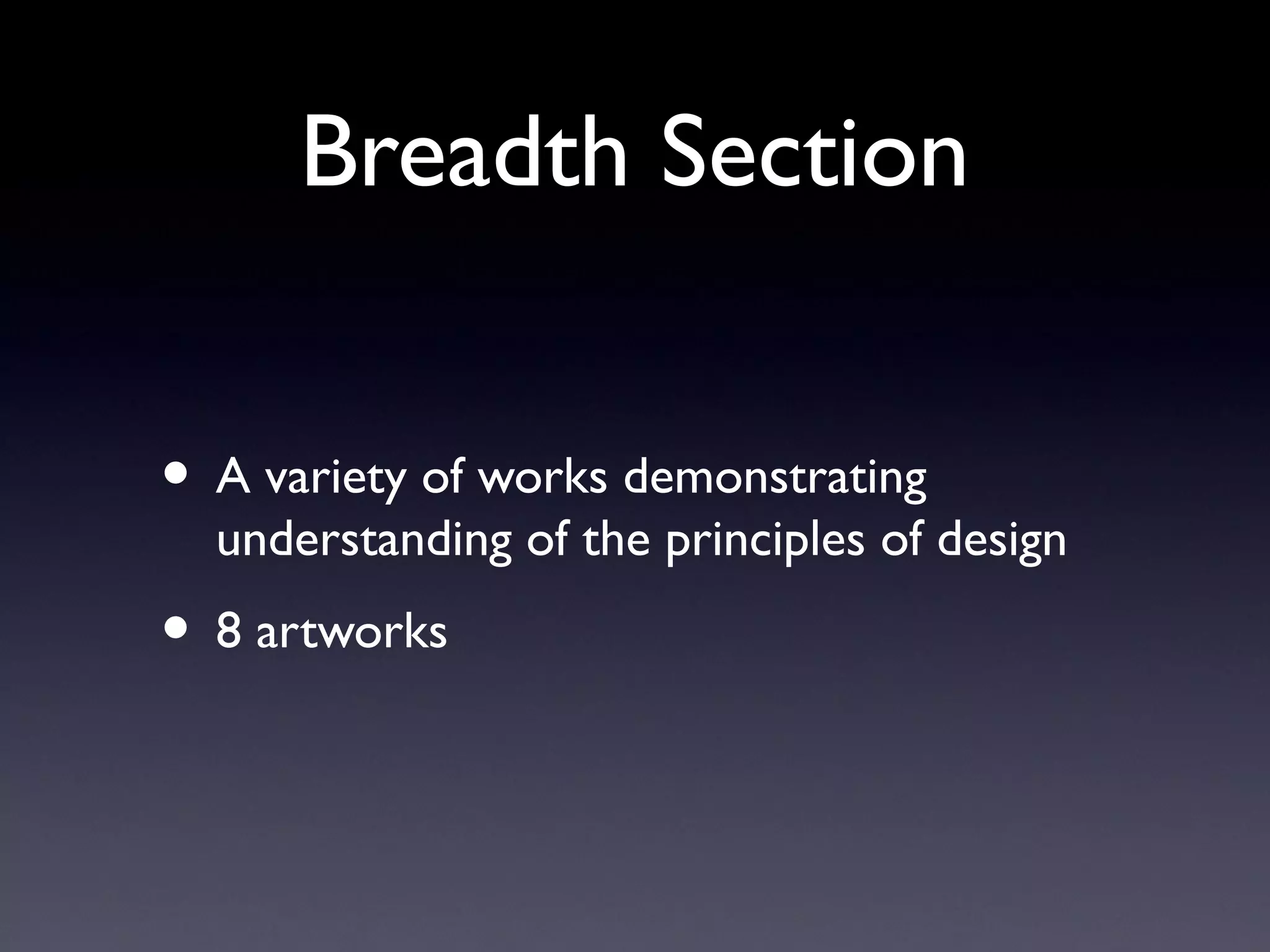 Breadth Section

• A variety of works demonstrating understanding of the principles of design

• 8 artworks